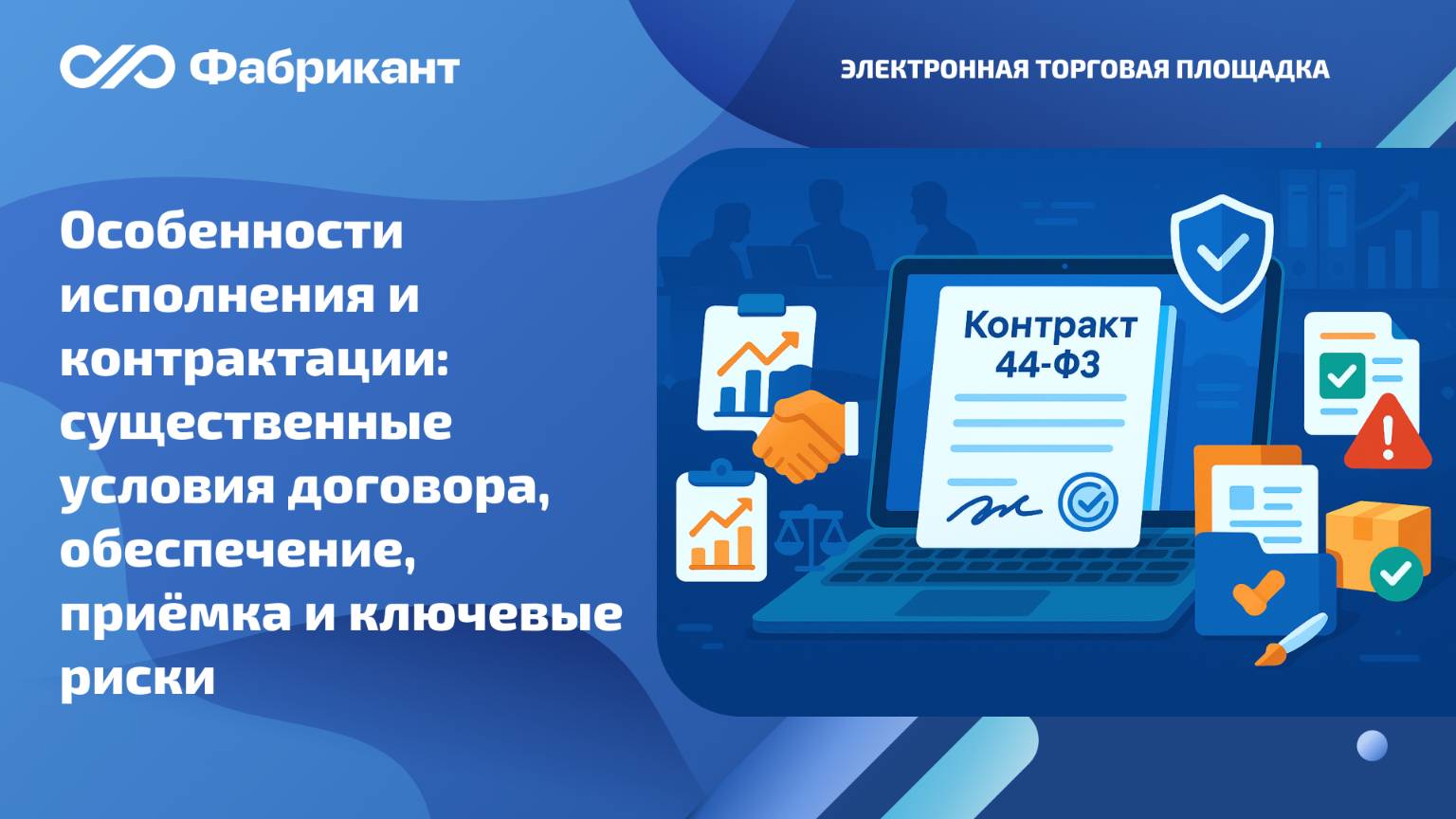 Фабрикант

ЭЛЕКТРОННАЯ ТОРГОВАЯ ПЛОЩАДКА

Особенности исполнения и контрактации: существенные условия договора, обеспечение, приёмка и ключевые риски

Контракт 44-ФЗ